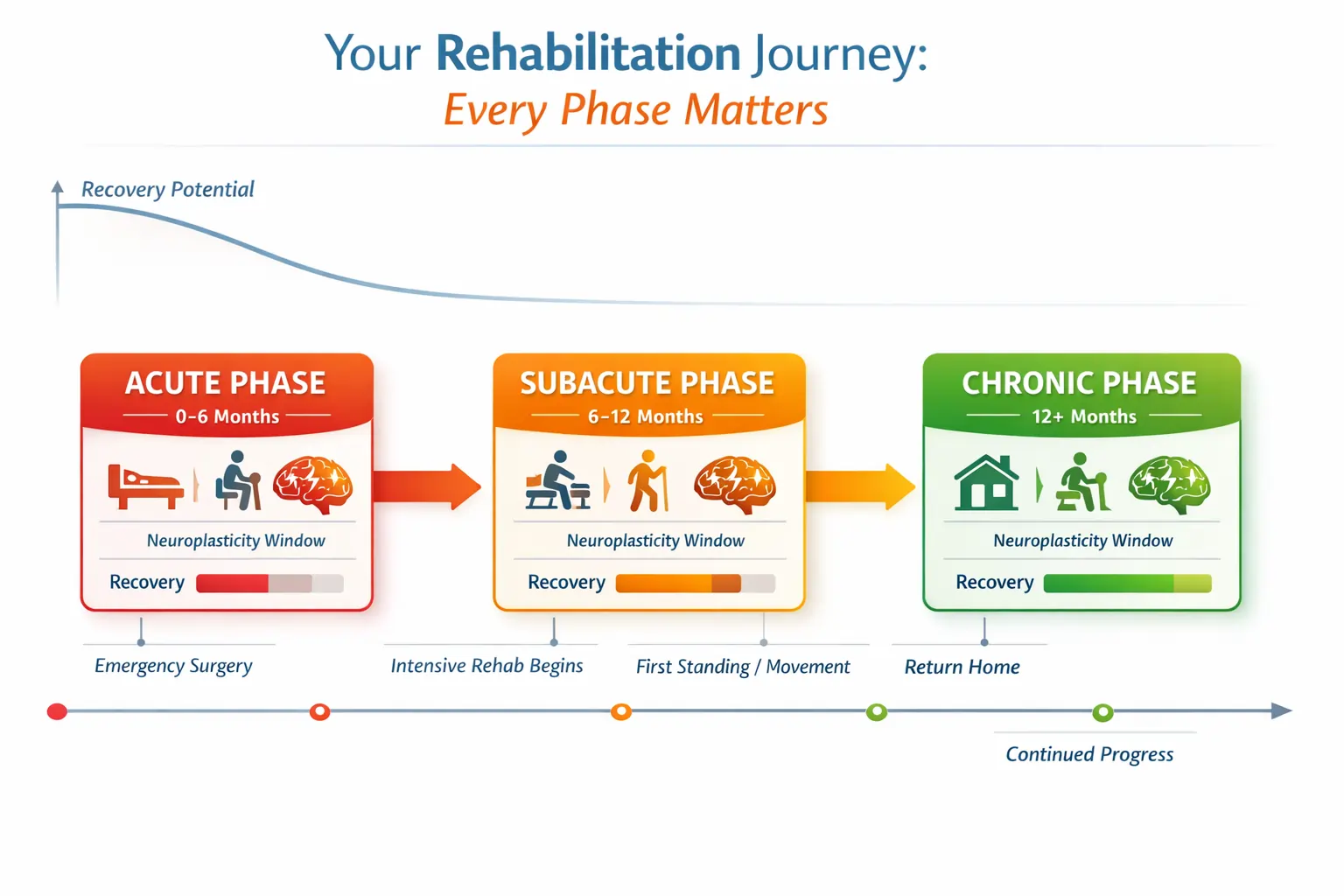 Your Rehabilitation Journey:
Every Phase Matters

Recovery Potential

ACUTE PHASE
0–6 Months
Neuroplasticity Window
Recovery

SUBACUTE PHASE
6–12 Months
Neuroplasticity Window
Recovery

CHRONIC PHASE
12+ Months
Neuroplasticity Window
Recovery

Emergency Surgery
Intensive Rehab Begins
First Standing / Movement
Return Home

Continued Progress